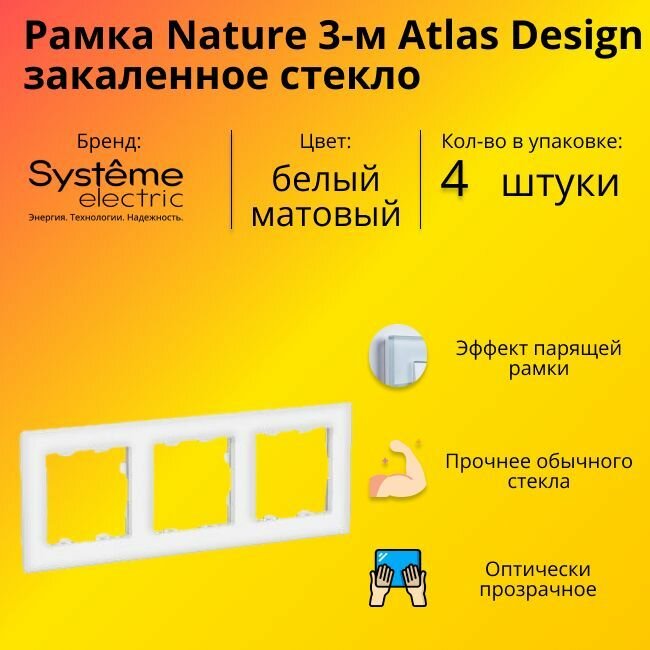 Рамка Nature 3-м Atlas Design закаленное стекло

Бренд:
Systême electric
Энергия. Технологии. Надежность.

Цвет:
белый матовый

Кол-во в упаковке:
4 штуки

Эффект парящей рамки

Прочнее обычного стекла

Оптически прозрачное